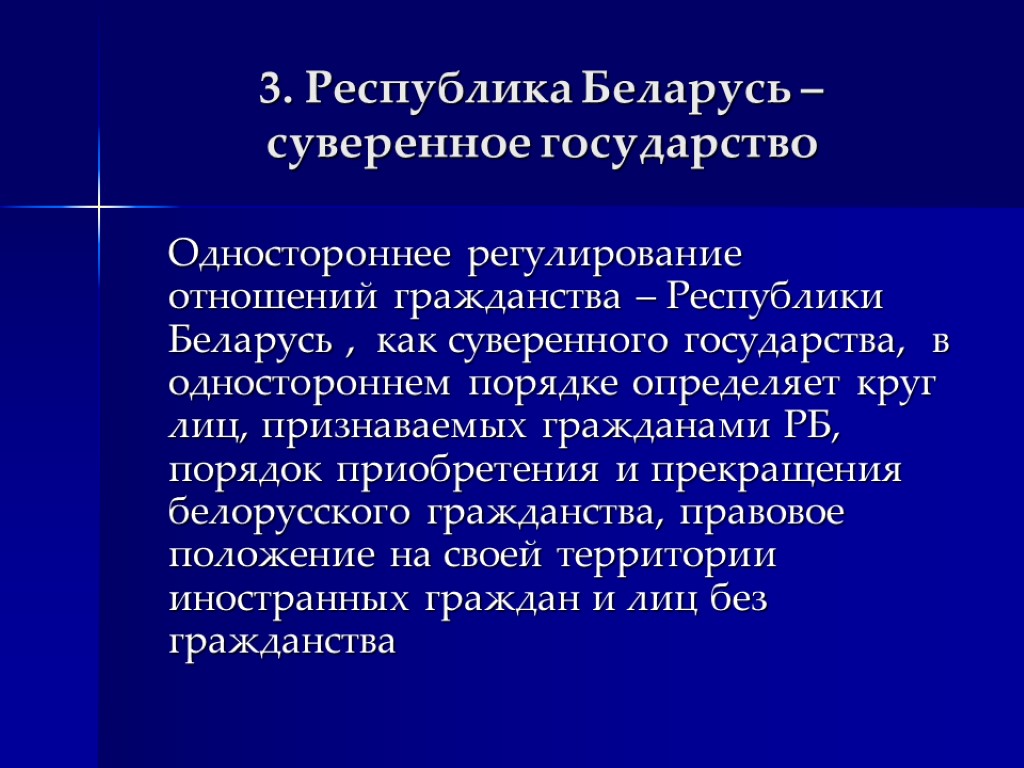 3. Республика Беларусь – суверенное государство

Одностороннее регулирование отношений гражданства – Республики Беларусь , как суверенного государства, в одностороннем порядке определяет круг лиц, признаваемых гражданами РБ, порядок приобретения и прекращения белорусского гражданства, правовое положение на своей территории иностранных граждан и лиц без гражданства